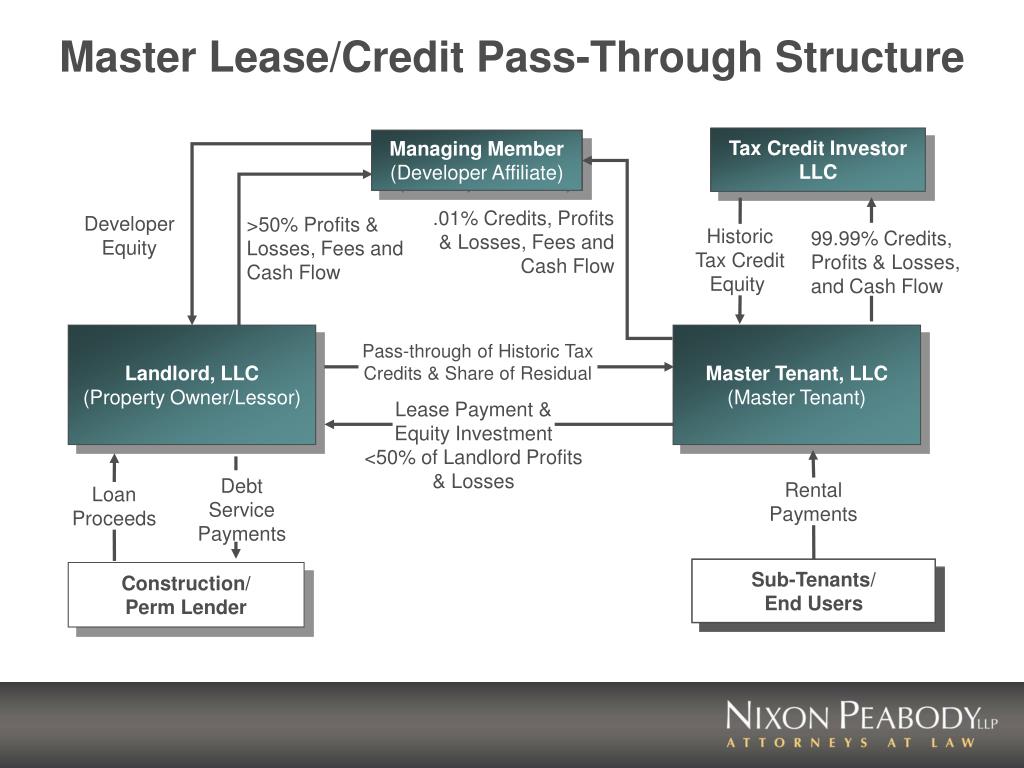 Master Lease/Credit Pass-Through Structure

Managing Member
(Developer Affiliate)

Tax Credit Investor LLC

Developer Equity

>50% Profits & Losses, Fees and Cash Flow

.01% Credits, Profits & Losses, Fees and Cash Flow

Historic Tax Credit Equity

99.99% Credits, Profits & Losses, and Cash Flow

Landlord, LLC
(Property Owner/Lessor)

Pass-through of Historic Tax Credits & Share of Residual

Lease Payment & Equity Investment <50% of Landlord Profits & Losses

Master Tenant, LLC
(Master Tenant)

Loan Proceeds

Debt Service Payments

Rental Payments

Construction/
Perm Lender

Sub-Tenants/
End Users

NIXON PEABODY LLP
ATTORNEYS AT LAW